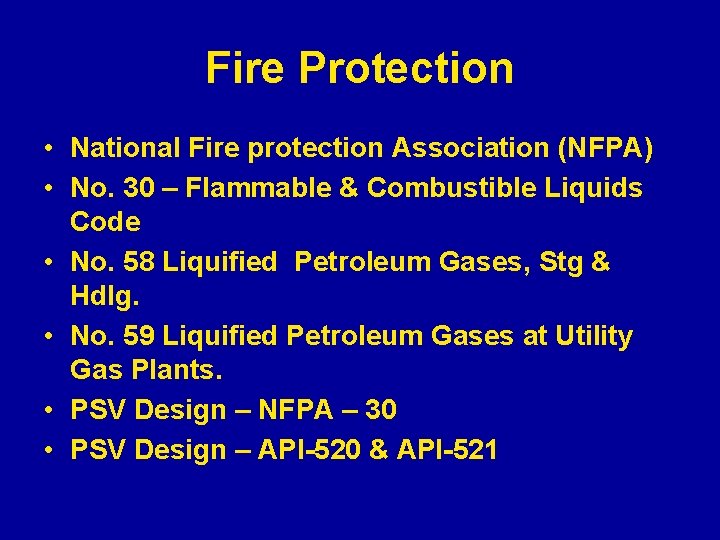 Fire Protection

• National Fire protection Association (NFPA)
• No. 30 – Flammable & Combustible Liquids Code
• No. 58 Liquified Petroleum Gases, Stg & Hdlg.
• No. 59 Liquified Petroleum Gases at Utility Gas Plants.
• PSV Design – NFPA – 30
• PSV Design – API-520 & API-521